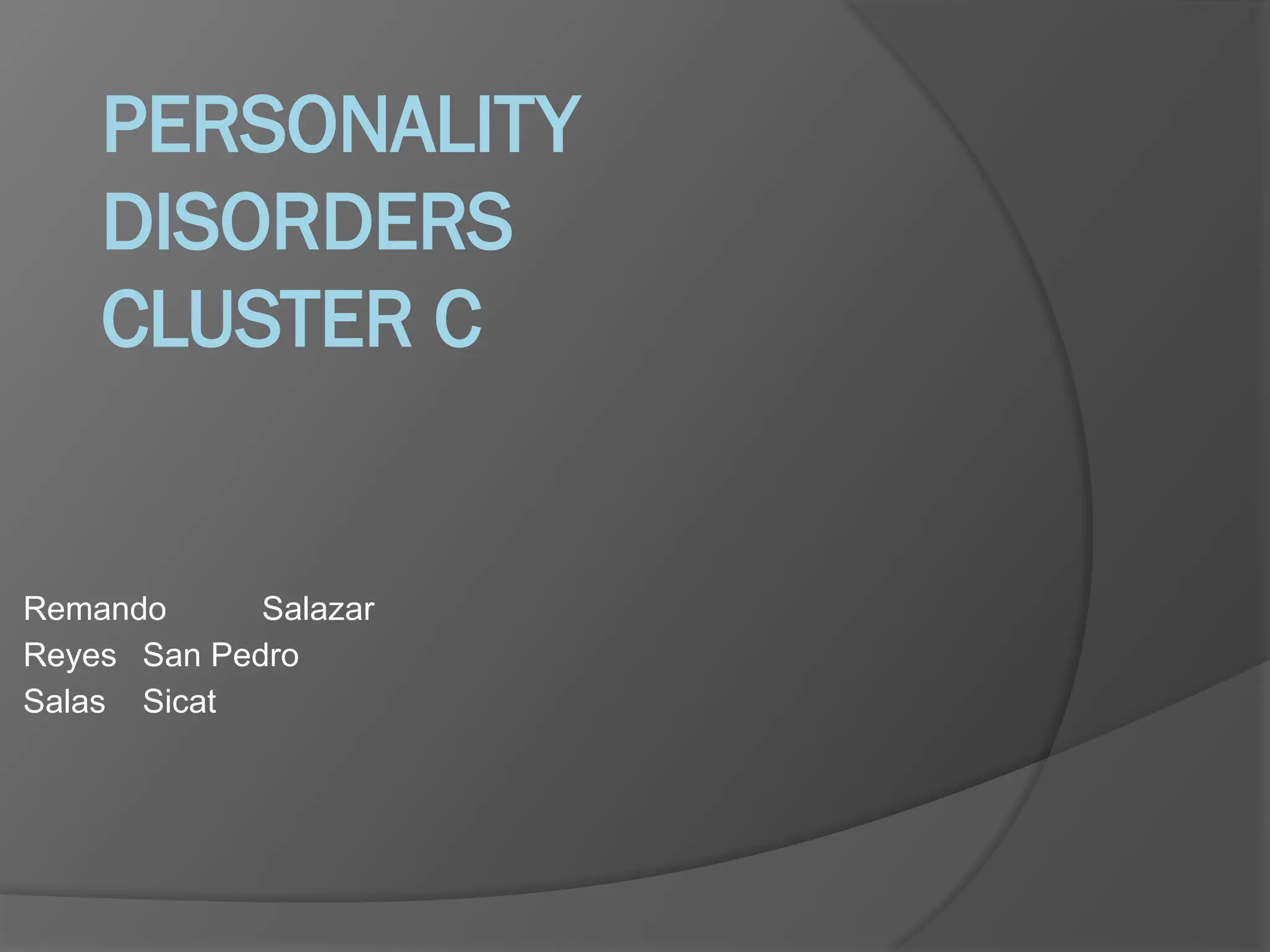 PERSONALITY DISORDERS CLUSTER C

Remando Salazar
Reyes San Pedro
Salas Sicat